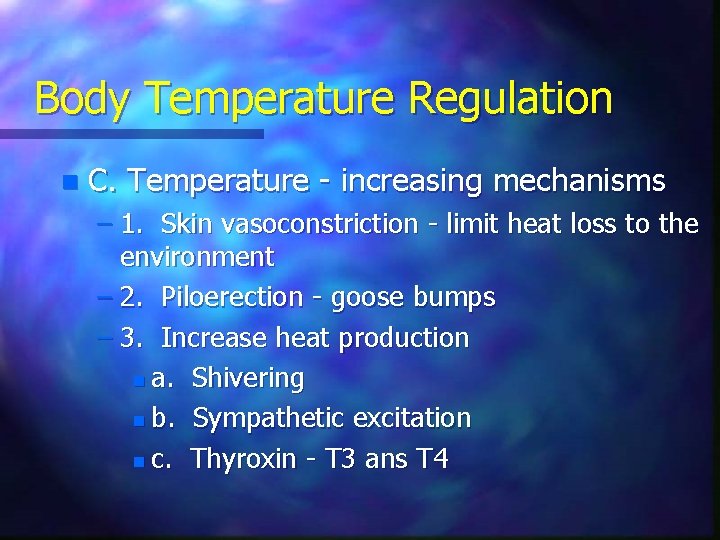 Body Temperature Regulation

C. Temperature - increasing mechanisms

– 1. Skin vasoconstriction - limit heat loss to the environment

– 2. Piloerection - goose bumps

– 3. Increase heat production

a. Shivering

b. Sympathetic excitation

c. Thyroxin - T3 ans T4